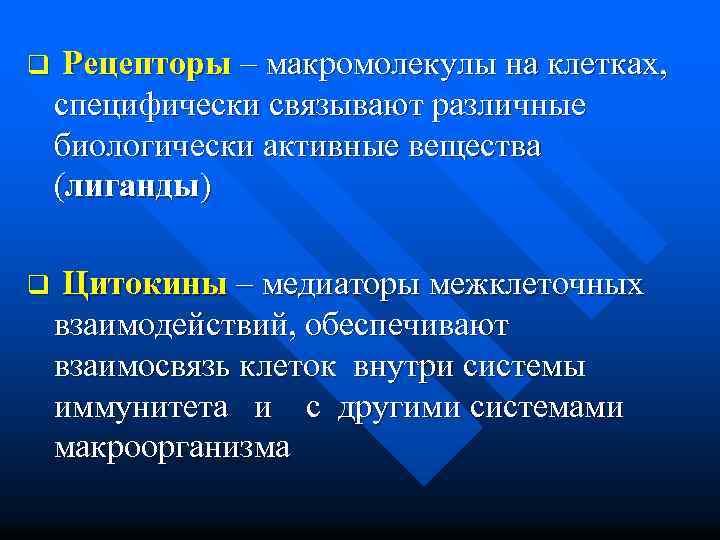 ❑ Рецепторы – макромолекулы на клетках, специфически связывают различные биологически активные вещества (лиганды)

❑ Цитокины – медиаторы межклеточных взаимодействий, обеспечивают взаимосвязь клеток внутри системы иммунитета и с другими системами макроорганизма